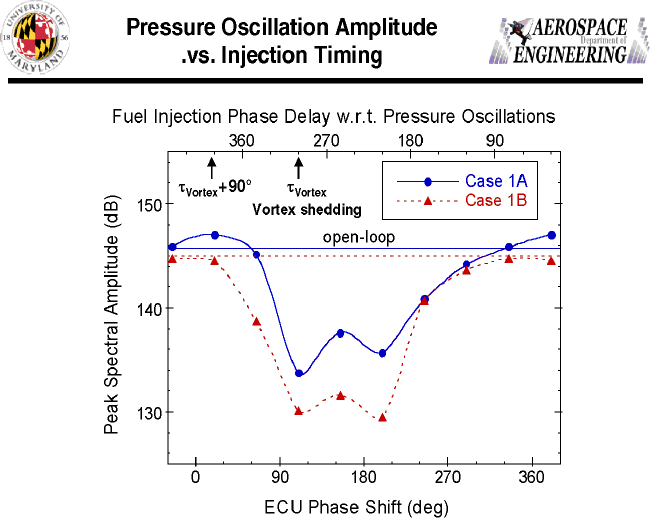 UNIVERSITY OF MARYLAND 18 56

Pressure Oscillation Amplitude .vs. Injection Timing

AEROSPACE Department of ENGINEERING

Fuel Injection Phase Delay w.r.t. Pressure Oscillations

360 270 180 90

$\tau_{Vortex}+90°$

$\tau_{Vortex}$
Vortex shedding

Case 1A
Case 1B

open-loop

Peak Spectral Amplitude (dB)

150
140
130

0 90 180 270 360

ECU Phase Shift (deg)